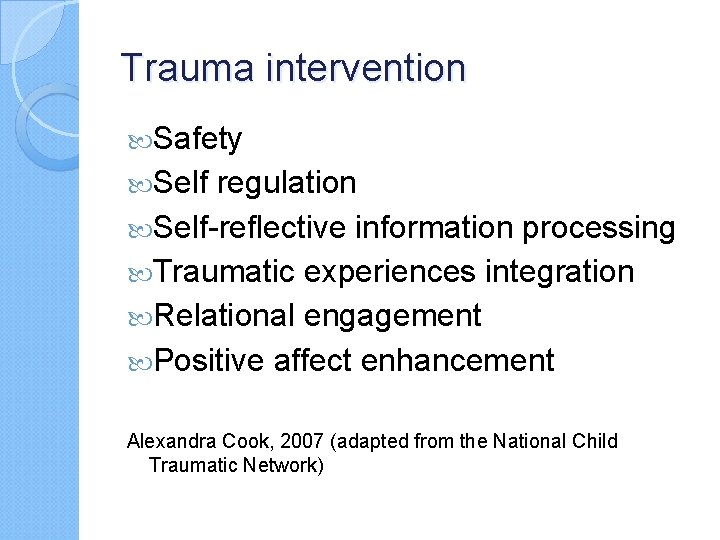 Trauma intervention

Safety
Self regulation
Self-reflective information processing
Traumatic experiences integration
Relational engagement
Positive affect enhancement

Alexandra Cook, 2007 (adapted from the National Child Traumatic Network)